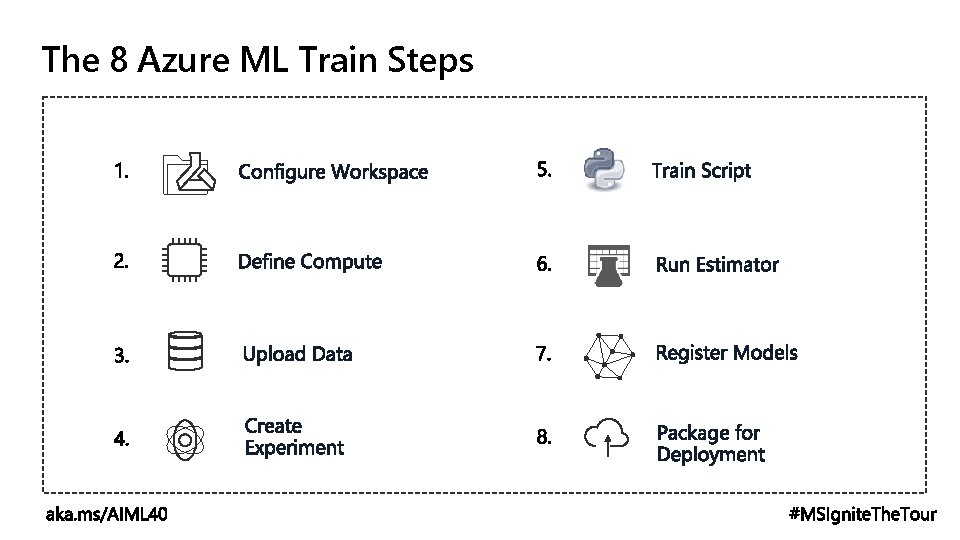 The 8 Azure ML Train Steps

1. Configure Workspace

2. Define Compute

3. Upload Data

4. Create Experiment

5. Train Script

6. Run Estimator

7. Register Models

8. Package for Deployment

aka.ms/AIML40

#MSIgniteTheTour